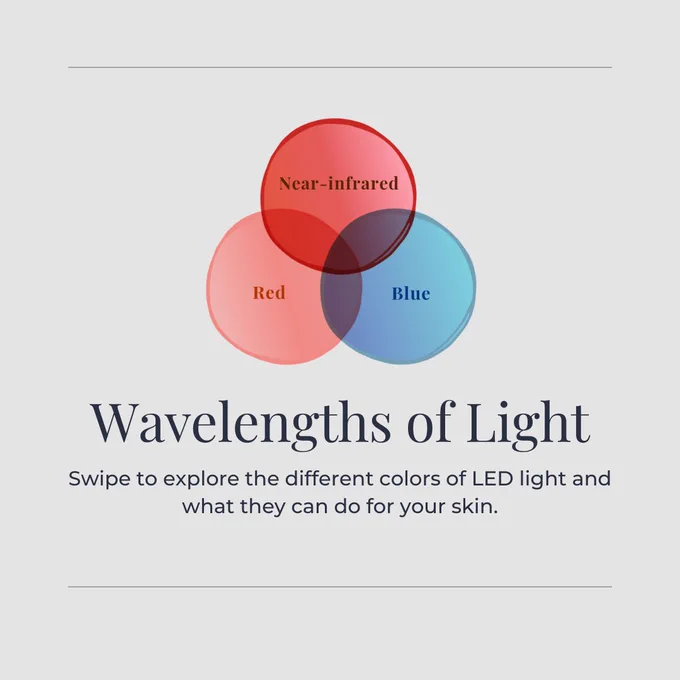 Near-infrared

Red

Blue

Wavelengths of Light

Swipe to explore the different colors of LED light and what they can do for your skin.